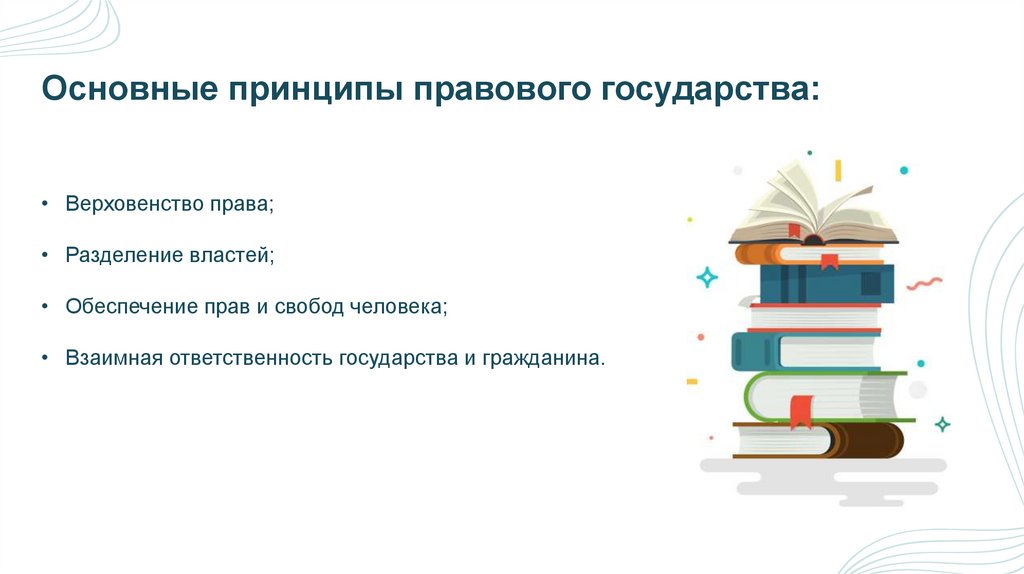 Основные принципы правового государства:

• Верховенство права;

• Разделение властей;

• Обеспечение прав и свобод человека;

• Взаимная ответственность государства и гражданина.